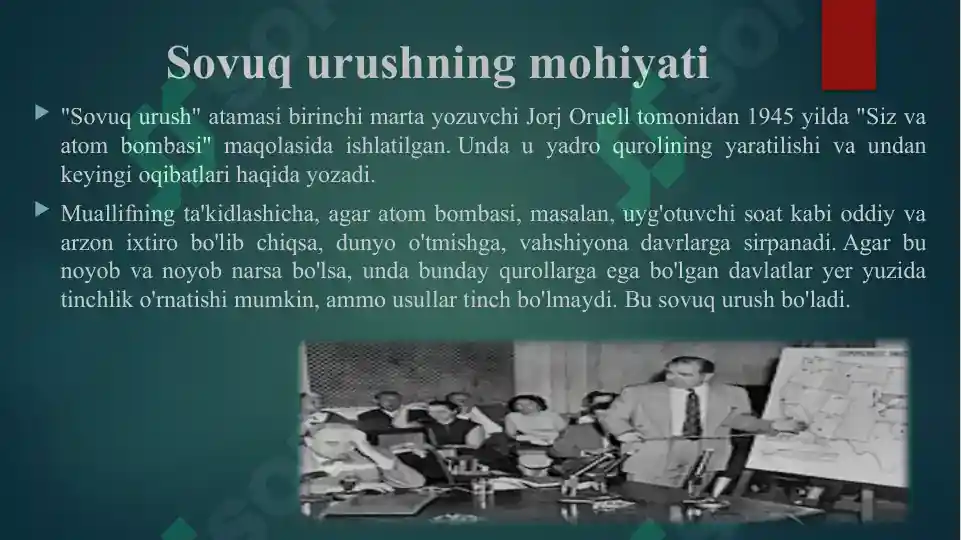 Sovuq urushning mohiyati

"Sovuq urush" atamasi birinchi marta yozuvchi Jorj Oruell tomonidan 1945 yilda "Siz va atom bombasi" maqolasida ishlatilgan. Unda u yadro qurolining yaratilishi va undan keyingi oqibatlari haqida yozadi.

Muallifning ta'kidlashicha, agar atom bombasi, masalan, uyg'otuvchi soat kabi oddiy va arzon ixtiro bo'lib chiqsa, dunyo o'tmishga, vahshiyona davrlarga sirpanadi. Agar bu noyob va noyob narsa bo'lsa, unda bunday qurollarga ega bo'lgan davlatlar yer yuzida tinchlik o'rnatishi mumkin, ammo usullar tinch bo'lmaydi. Bu sovuq urush bo'ladi.